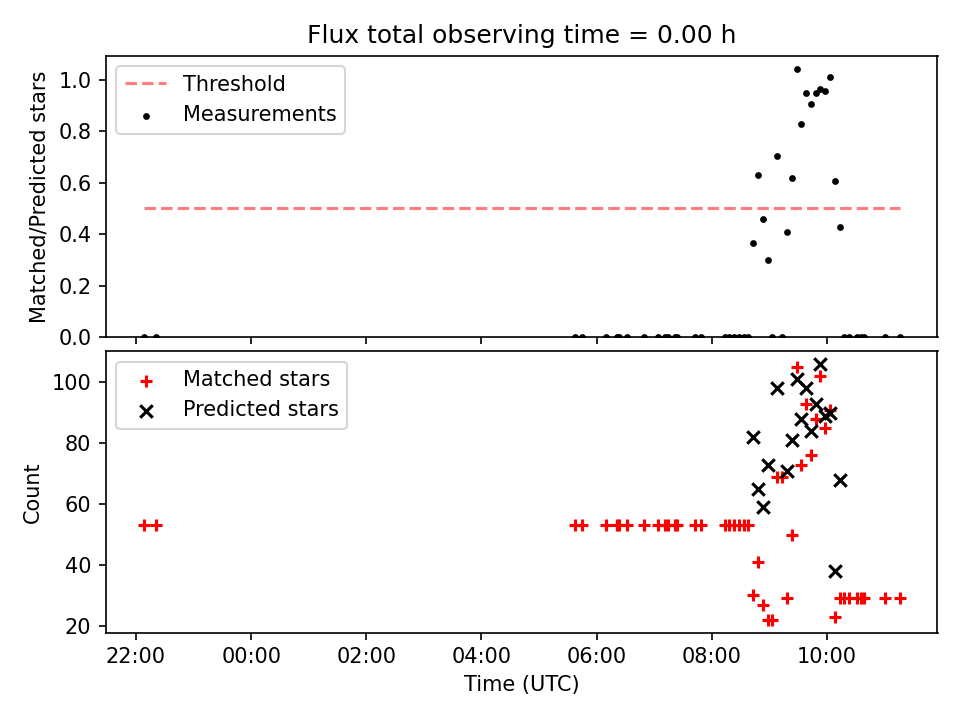 Flux total observing time = 0.00 h

Threshold
Measurements

Matched/Predicted stars

1.0
0.8
0.6
0.4
0.2
0.0

Matched stars
Predicted stars

Count

100
80
60
40
20

22:00
00:00
02:00
04:00
06:00
08:00
10:00

Time (UTC)